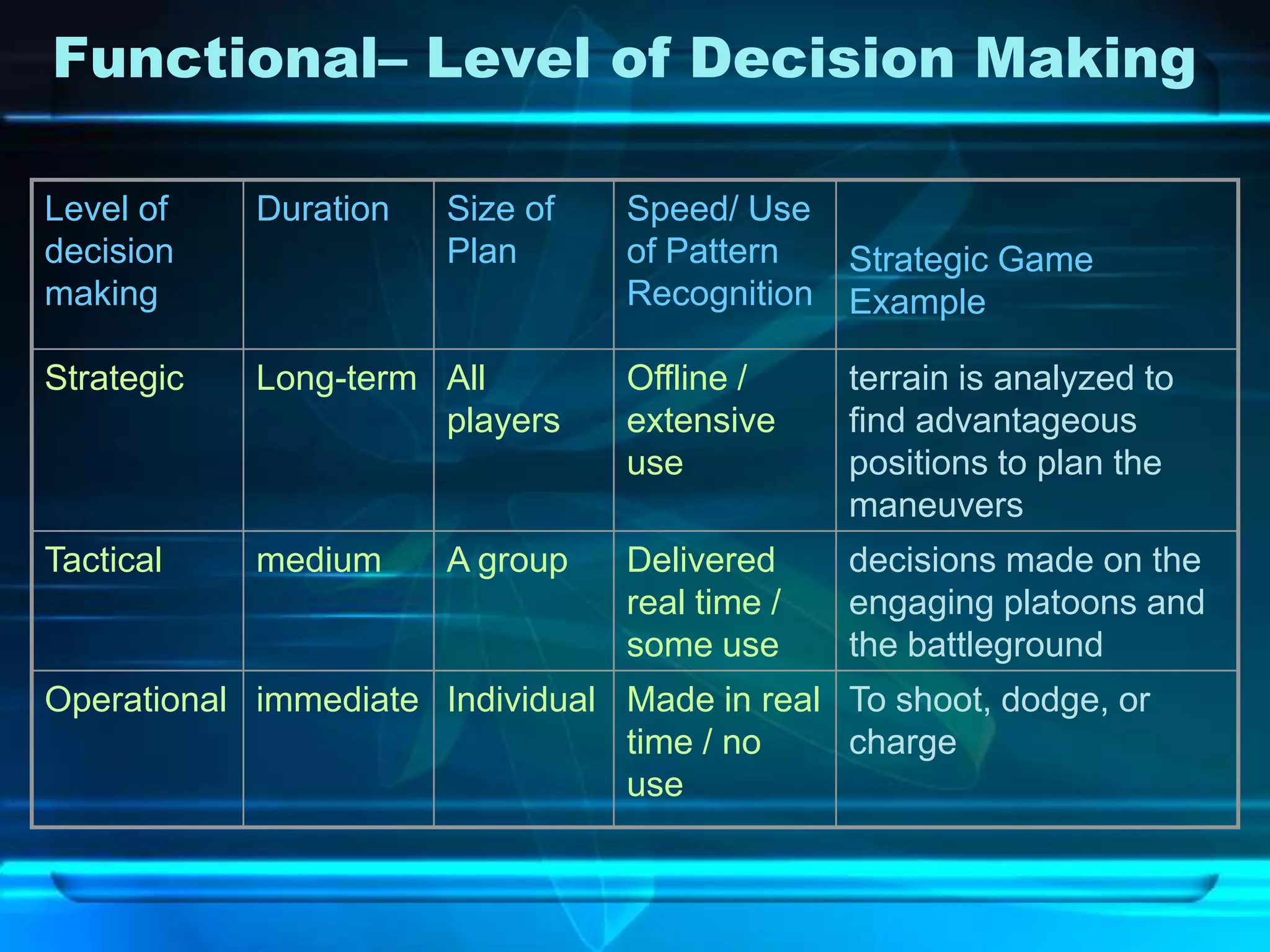 Functional– Level of Decision Making

| Level of decision making | Duration | Size of Plan | Speed/ Use of Pattern Recognition | Strategic Game Example |
|---|---|---|---|---|
| Strategic | Long-term | All players | Offline / extensive use | terrain is analyzed to find advantageous positions to plan the maneuvers |
| Tactical | medium | A group | Delivered real time / some use | decisions made on the engaging platoons and the battleground |
| Operational | immediate | Individual | Made in real time / no use | To shoot, dodge, or charge |